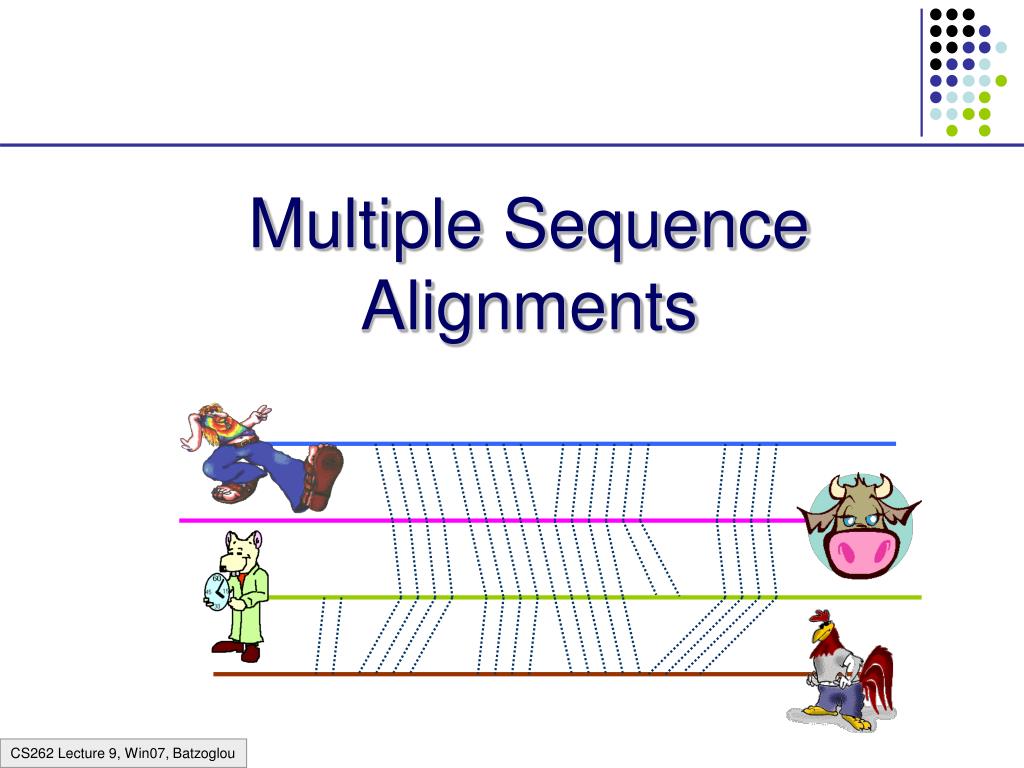 Multiple Sequence Alignments

CS262 Lecture 9, Win07, Batzoglou